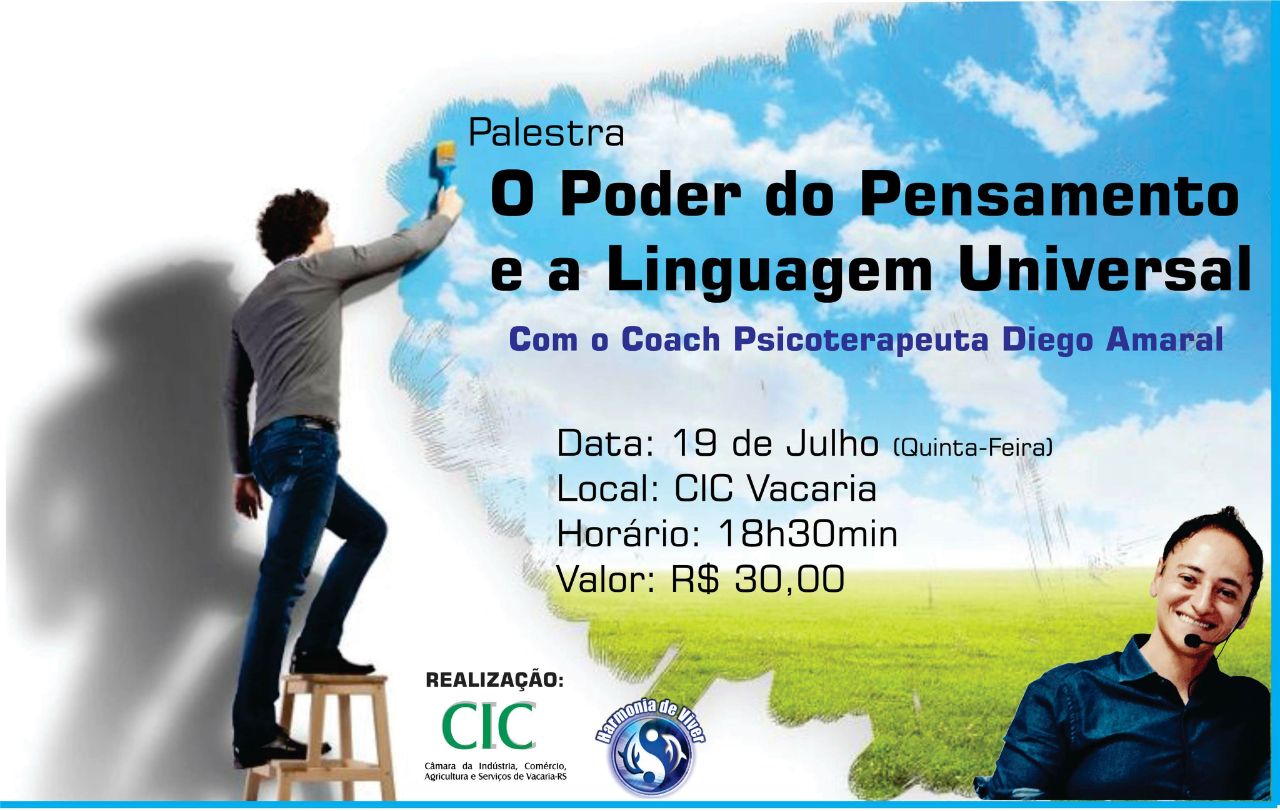 Palestra
O Poder do Pensamento e a Linguagem Universal

Com o Coach Psicoterapeuta Diego Amaral

Data: 19 de Julho (Quinta-Feira)
Local: CIC Vacaria
Horário: 18h30min
Valor: R$ 30,00

REALIZAÇÃO:
CIC
Câmara da Indústria, Comércio, Agricultura e Serviços de Vacaria-RS

Harmonia de Viver